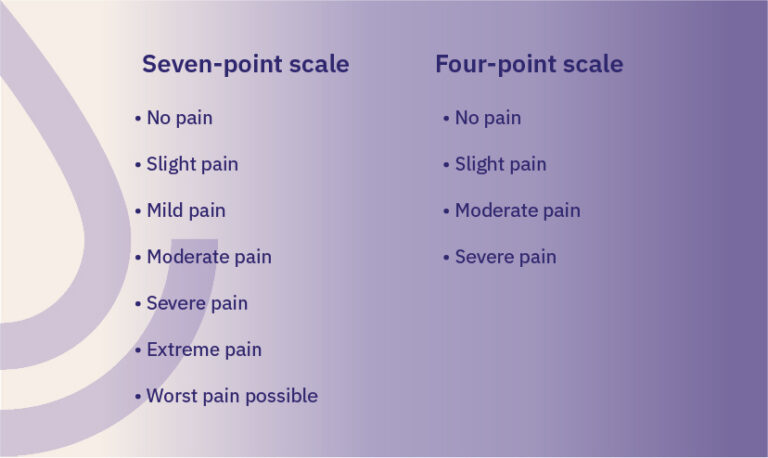 Seven-point scale

• No pain
• Slight pain
• Mild pain
• Moderate pain
• Severe pain
• Extreme pain
• Worst pain possible

Four-point scale

• No pain
• Slight pain
• Moderate pain
• Severe pain